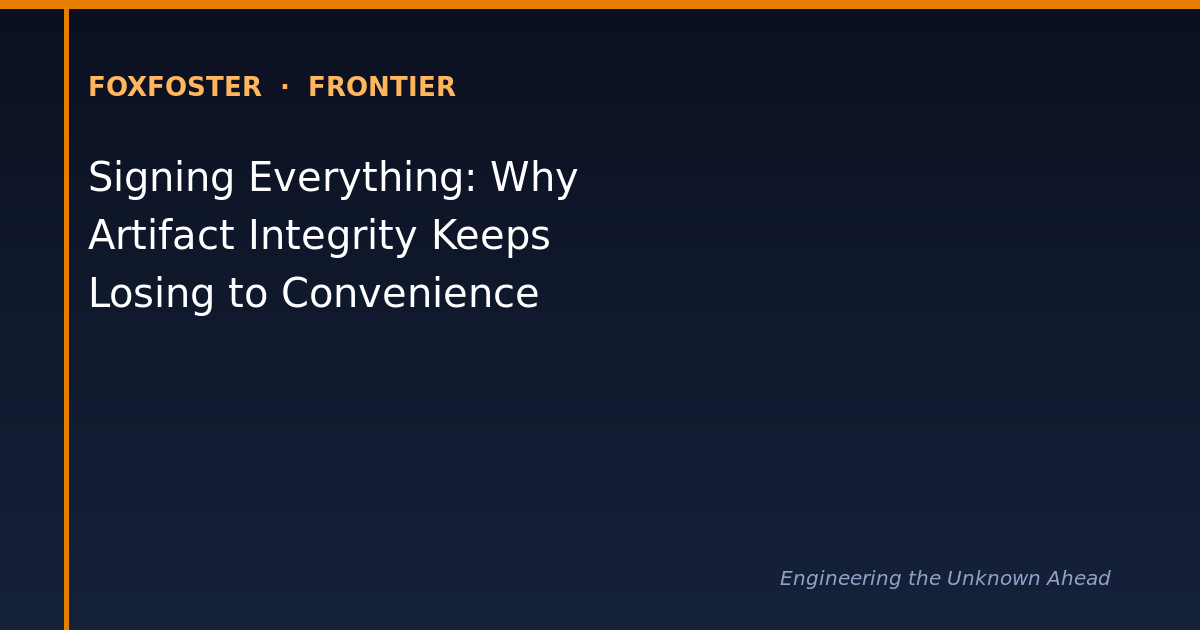 FOXFOSTER · FRONTIER

Signing Everything: Why Artifact Integrity Keeps Losing to Convenience

Engineering the Unknown Ahead